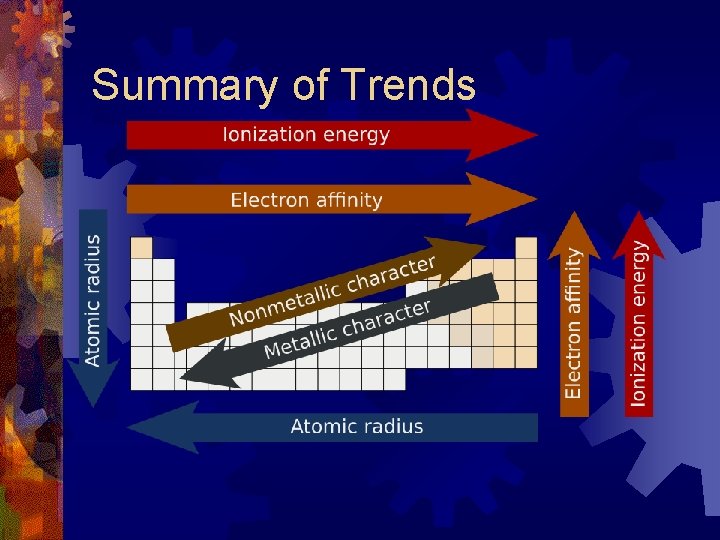 Summary of Trends

Ionization energy

Electron affinity

Atomic radius

Nonmetallic character

Metallic character

Electron affinity

Ionization energy

Atomic radius